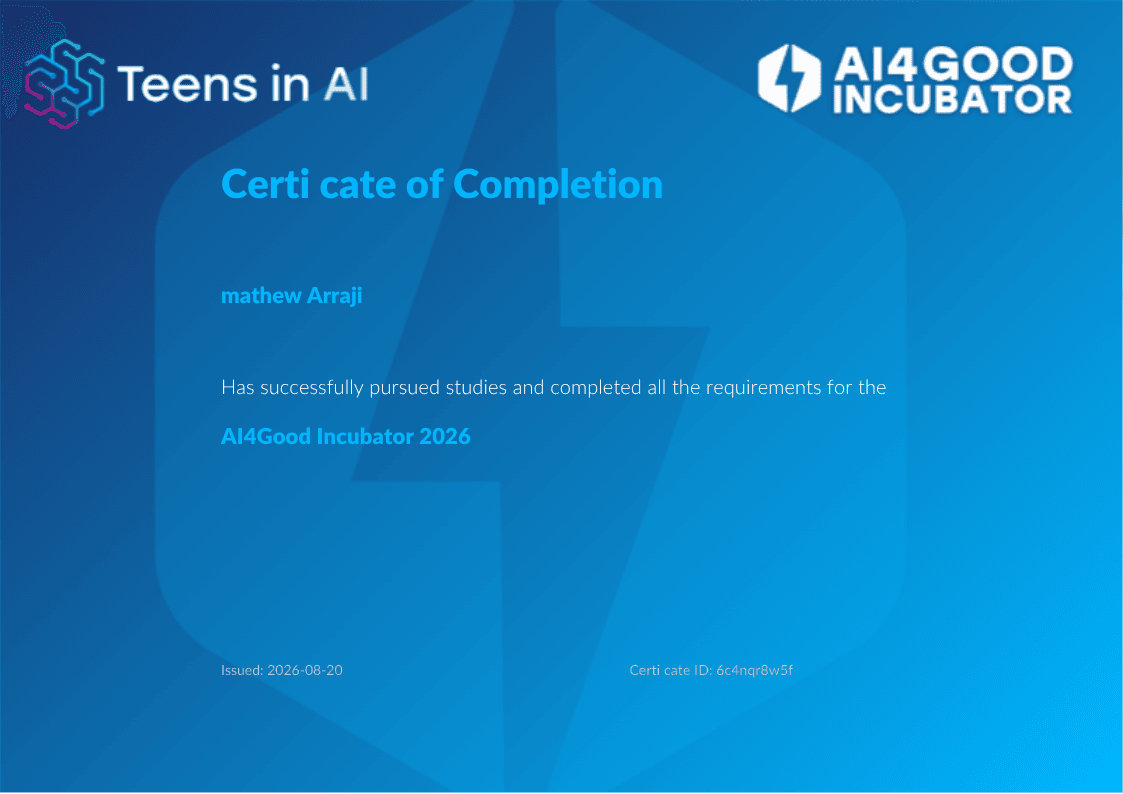 Teens in AI

AI4GOOD INCUBATOR

Certi cate of Completion

mathew Arraji

Has successfully pursued studies and completed all the requirements for the

AI4Good Incubator 2026

Issued: 2026-08-20

Certi cate ID: 6c4nqr8w5f